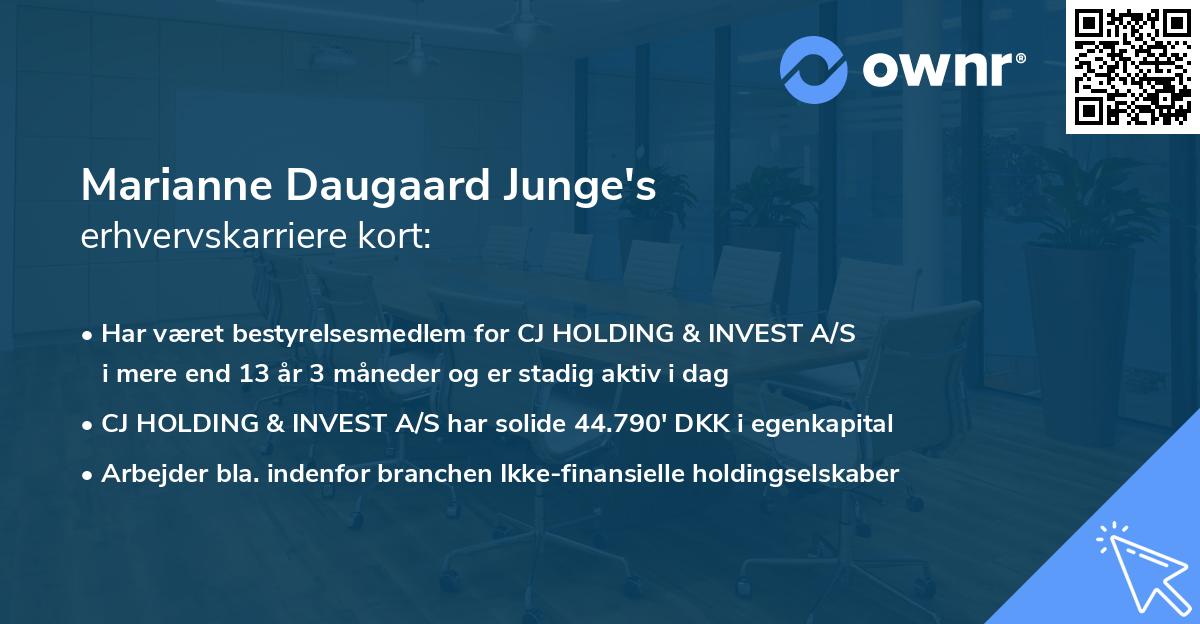 ownr®

Marianne Daugaard Junge's
erhvervskarriere kort:

• Har været bestyrelsesmedlem for CJ HOLDING & INVEST A/S i mere end 13 år 3 måneder og er stadig aktiv i dag
• CJ HOLDING & INVEST A/S har solide 44.790' DKK i egenkapital
• Arbejder bla. indenfor branchen Ikke-finansielle holdingselskaber